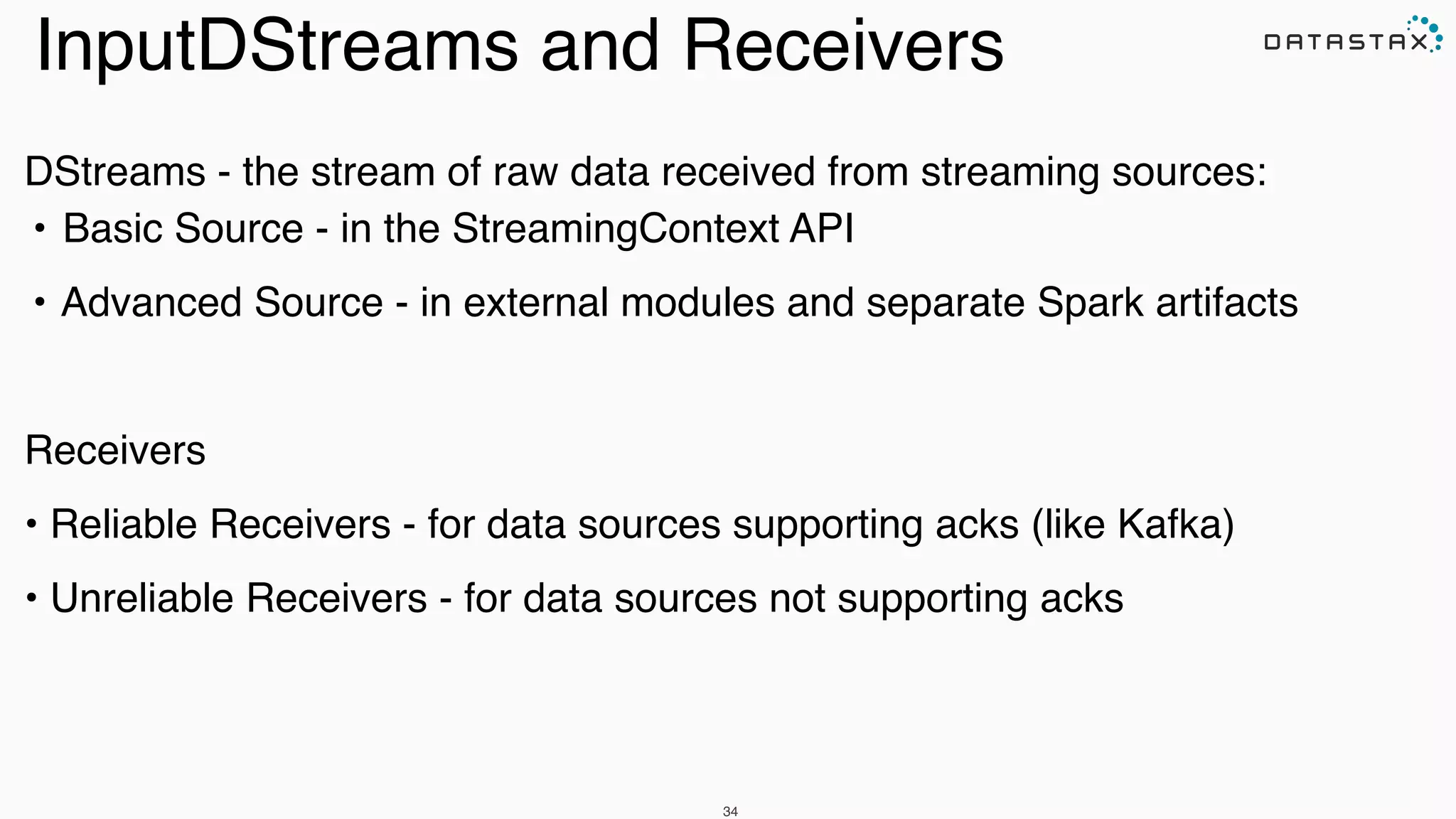 InputDStreams and Receivers

DATASTAX

DStreams - the stream of raw data received from streaming sources:

• Basic Source - in the StreamingContext API

• Advanced Source - in external modules and separate Spark artifacts

Receivers

• Reliable Receivers - for data sources supporting acks (like Kafka)

• Unreliable Receivers - for data sources not supporting acks

34